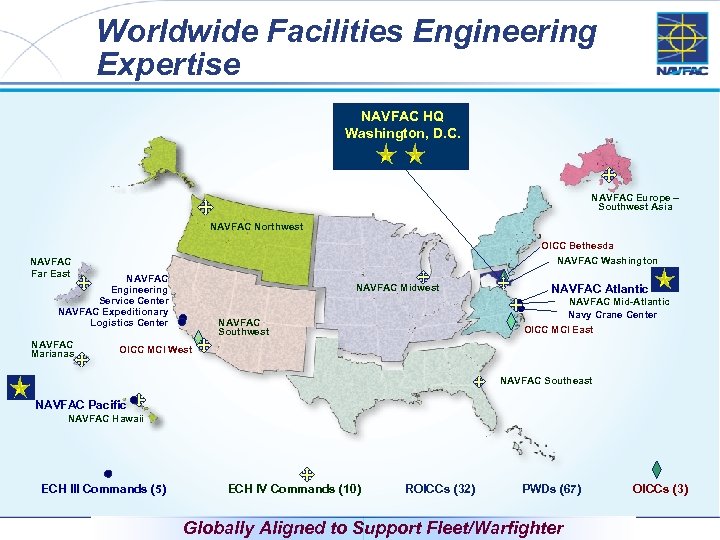 Worldwide Facilities Engineering Expertise

NAVFAC

NAVFAC HQ
Washington, D.C.

NAVFAC Europe – Southwest Asia

NAVFAC Northwest

OICC Bethesda

NAVFAC Washington

NAVFAC Far East

NAVFAC Engineering Service Center

NAVFAC Expeditionary Logistics Center

NAVFAC Midwest

NAVFAC Atlantic

NAVFAC Mid-Atlantic

Navy Crane Center

NAVFAC Southwest

OICC MCI East

NAVFAC Marianas

OICC MCI West

NAVFAC Southeast

NAVFAC Pacific

NAVFAC Hawaii

ECH III Commands (5)

ECH IV Commands (10)

ROICCs (32)

PWDs (67)

OICCs (3)

Globally Aligned to Support Fleet/Warfighter